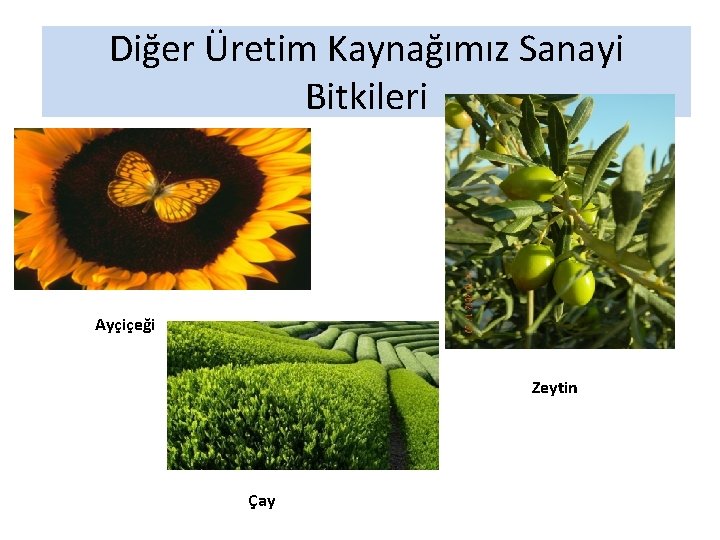 Diğer Üretim Kaynağımız Sanayi Bitkileri

Ayçiçeği

Zeytin

Çay